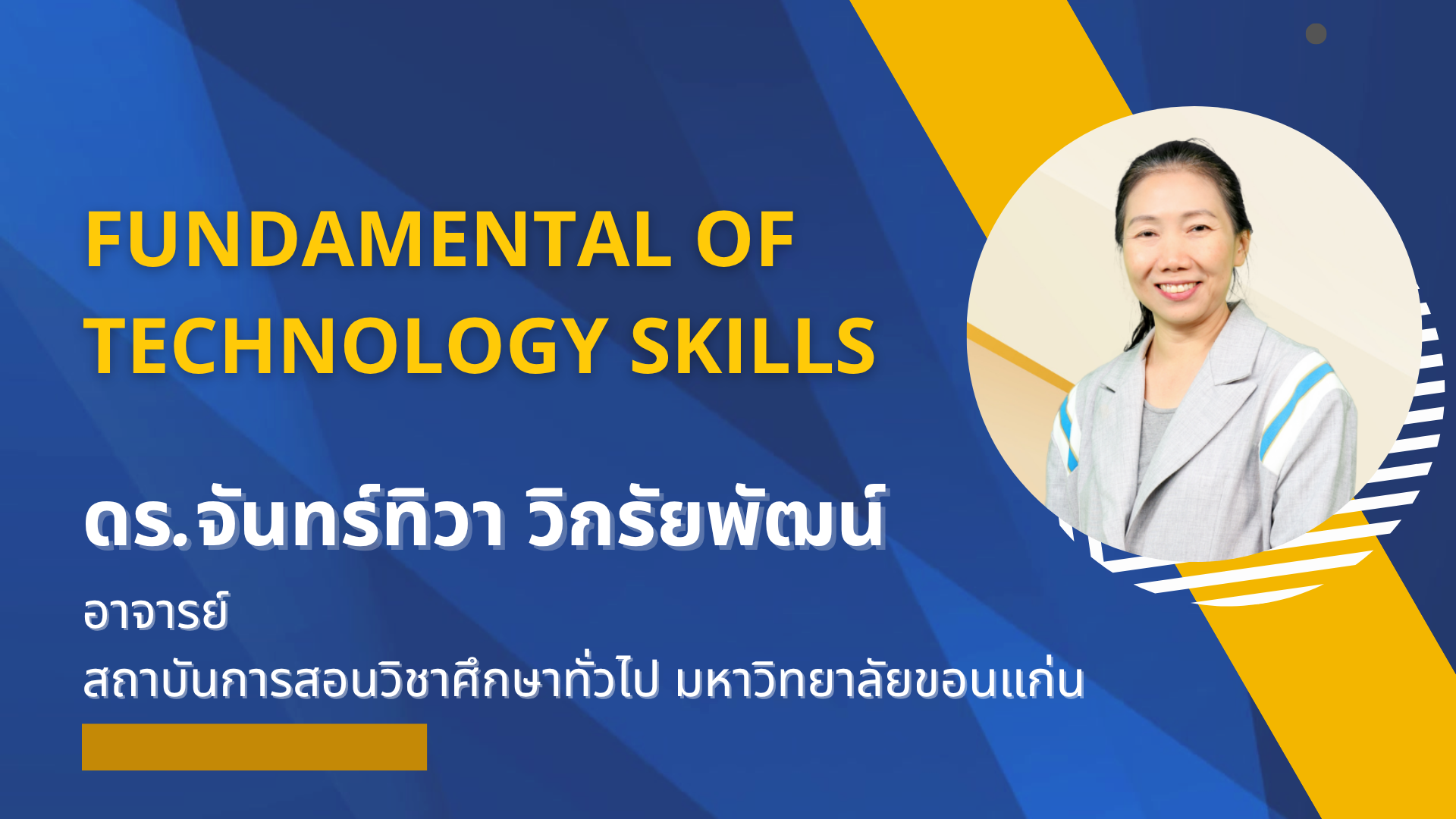 FUNDAMENTAL OF TECHNOLOGY SKILLS

ดร.จันทร์ทิวา วิกรัยพัฒน์

อาจารย์

สถาบันการสอนวิชาศึกษาทั่วไป มหาวิทยาลัยขอนแก่น